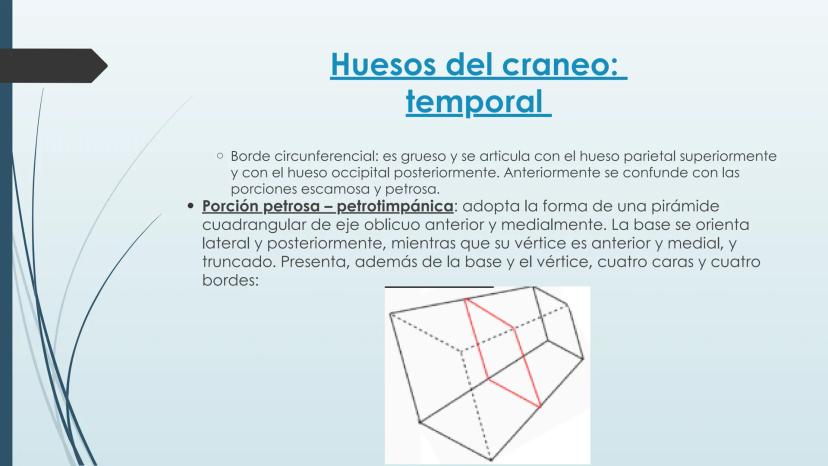 Huesos del craneo: temporal

○ Borde circunferencial: es grueso y se articula con el hueso parietal superiormente y con el hueso occipital posteriormente. Anteriormente se confunde con las porciones escamosa y petrosa.

• Porción petrosa – petrotimpánica: adopta la forma de una pirámide cuadrangular de eje oblicuo anterior y medialmente. La base se orienta lateral y posteriormente, mientras que su vértice es anterior y medial, y truncado. Presenta, además de la base y el vértice, cuatro caras y cuatro bordes: